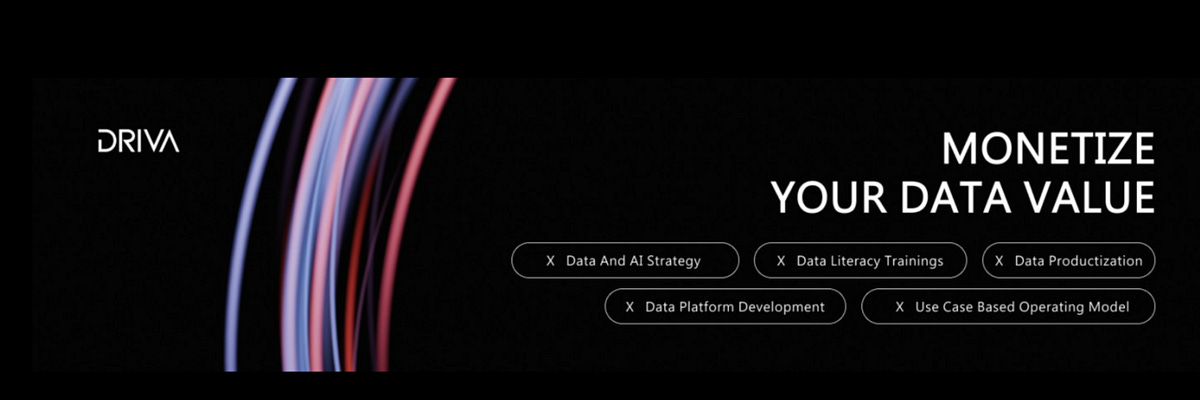 DRIVA

MONETIZE
YOUR DATA VALUE

X Data And AI Strategy

X Data Literacy Trainings

X Data Productization

X Data Platform Development

X Use Case Based Operating Model